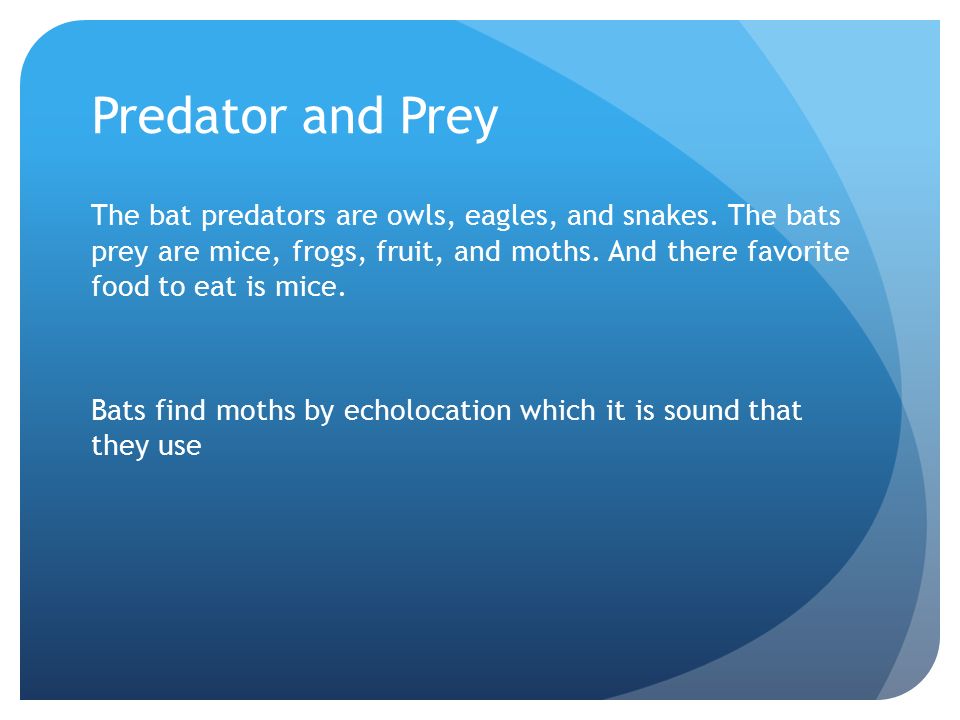 Predator and Prey

The bat predators are owls, eagles, and snakes. The bats prey are mice, frogs, fruit, and moths. And there favorite food to eat is mice.

Bats find moths by echolocation which it is sound that they use